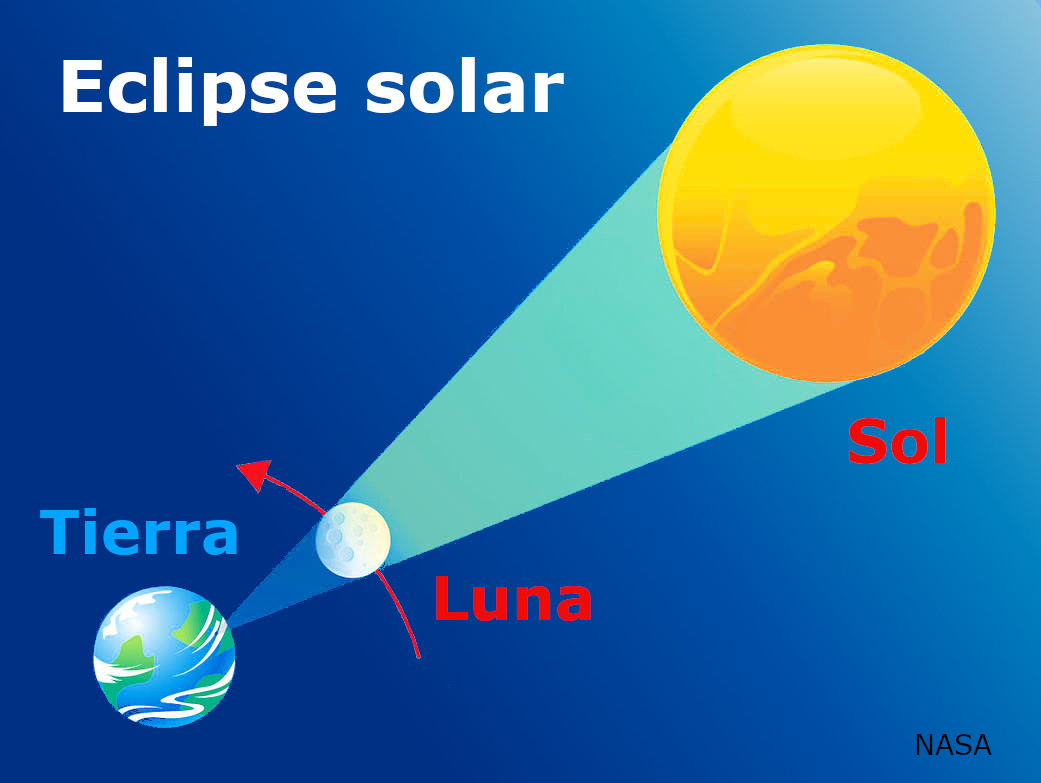 Eclipse solar

Sol

Tierra

Luna

NASA